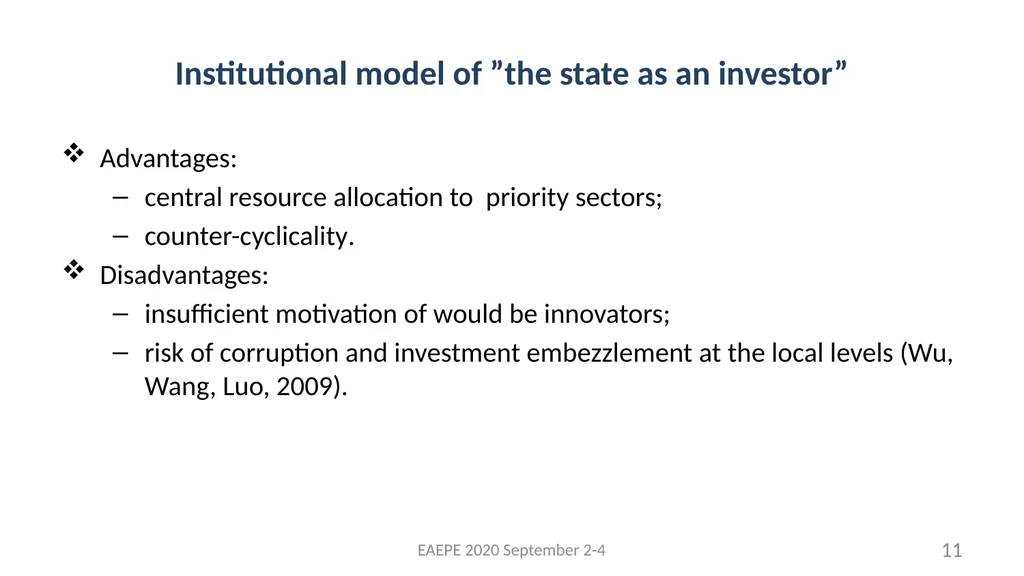 Institutional model of ”the state as an investor”

❖ Advantages:
– central resource allocation to  priority sectors;
– counter-cyclicality.
❖ Disadvantages:
– insufficient motivation of would be innovators;
– risk of corruption and investment embezzlement at the local levels (Wu, Wang, Luo, 2009).

EAEPE 2020 September 2-4

11